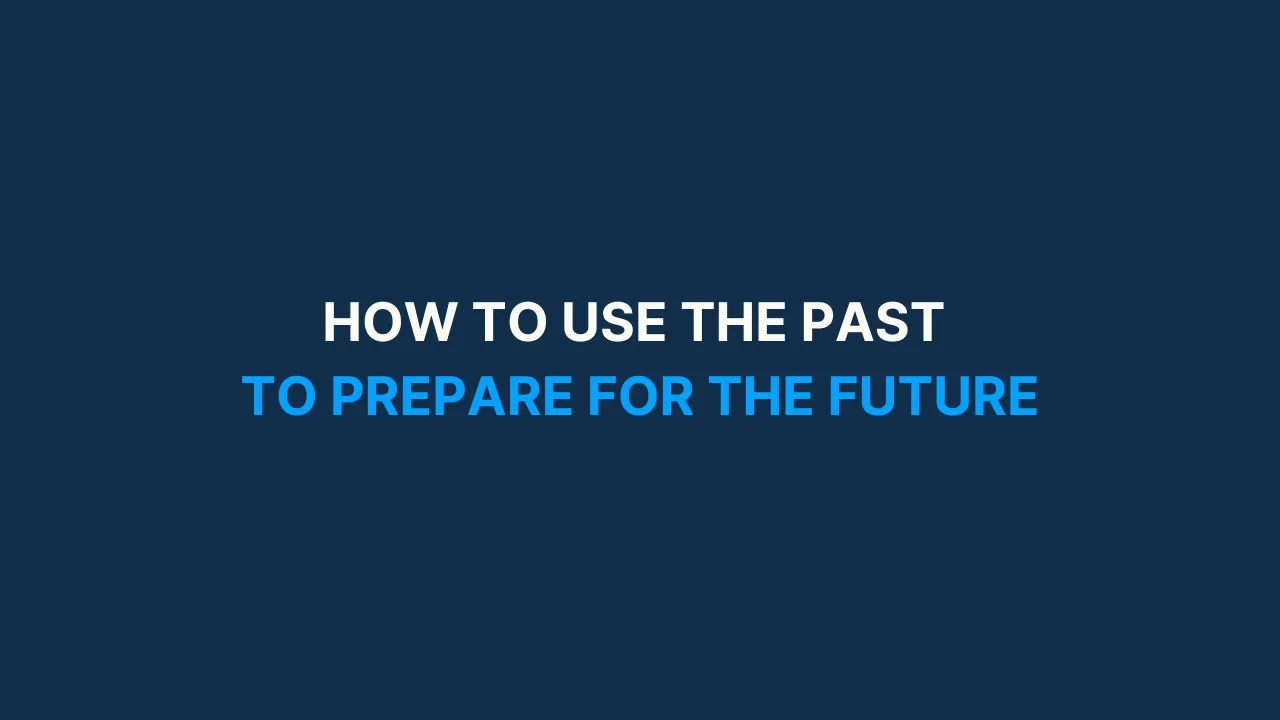 HOW TO USE THE PAST
TO PREPARE FOR THE FUTURE